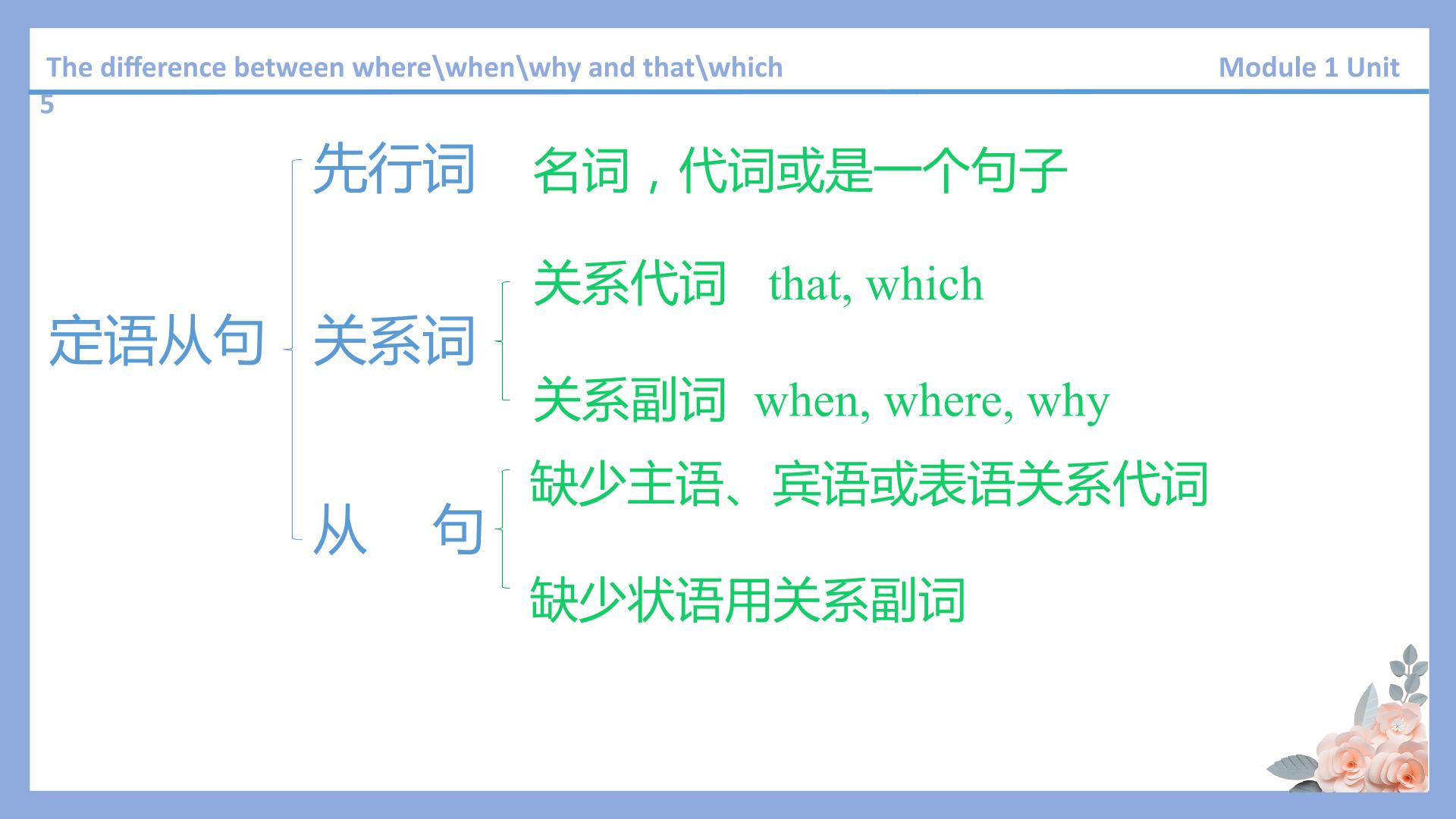 The difference between where\when\why and that\which Module 1 Unit 5

定语从句

先行词 名词，代词或是一个句子

关系词

关系代词 that, which

关系副词 when, where, why

从 句

缺少主语、宾语或表语关系代词

缺少状语用关系副词